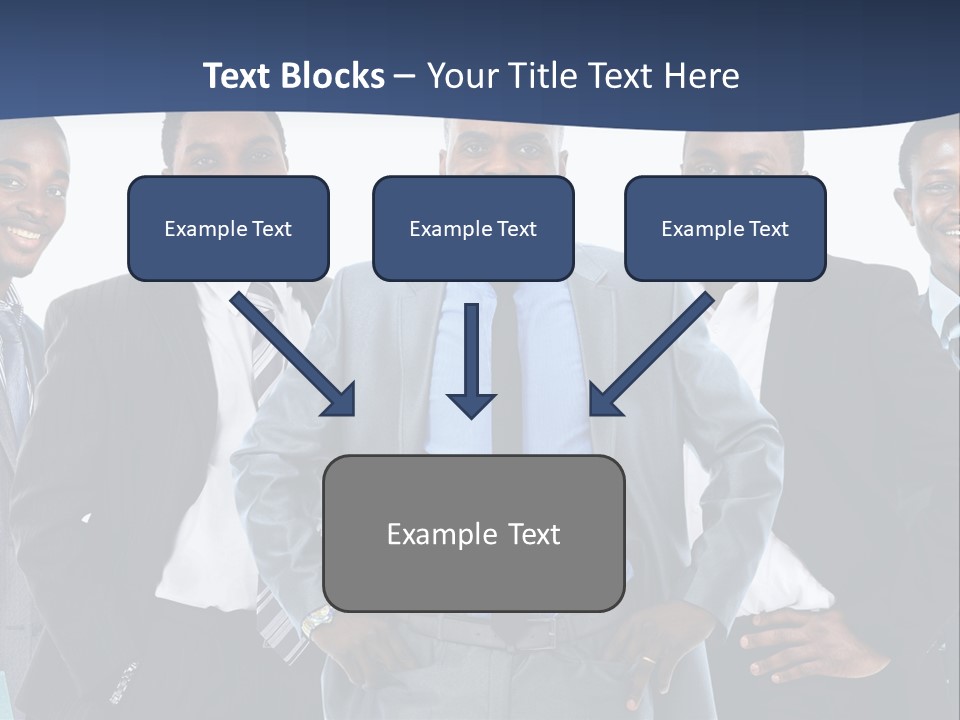 Text Blocks – Your Title Text Here

Example Text

Example Text

Example Text

Example Text